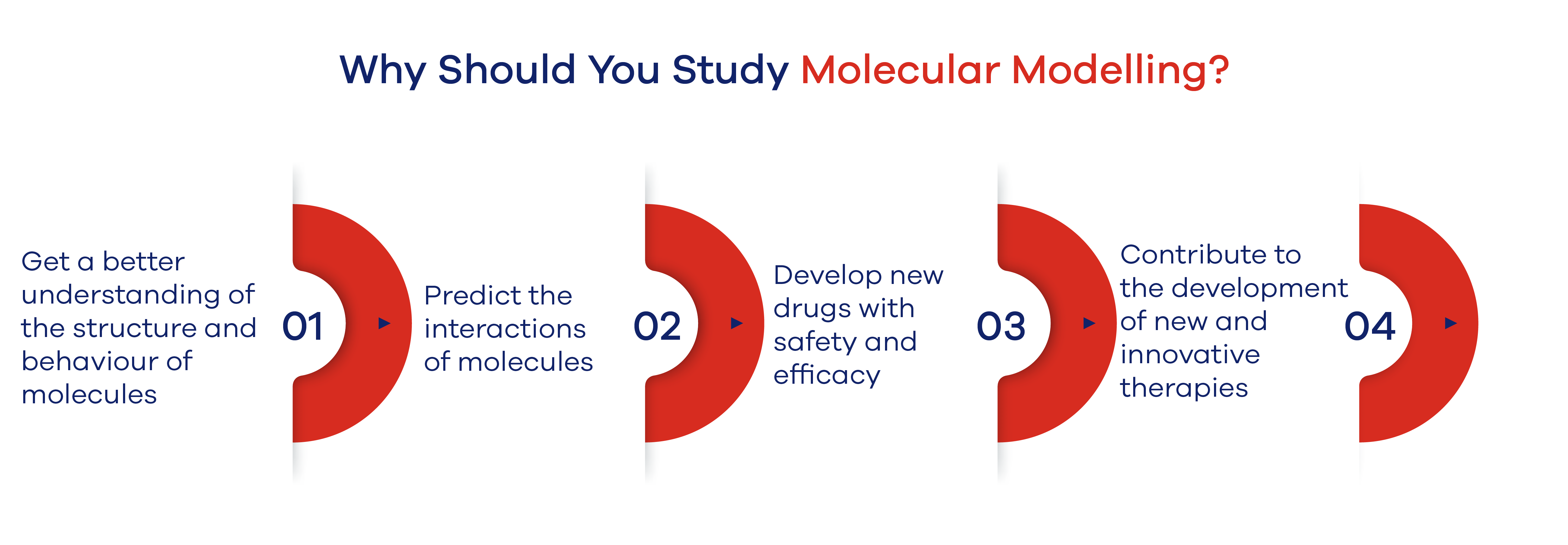 Why Should You Study Molecular Modelling?

Get a better understanding of the structure and behaviour of molecules

01

Predict the interactions of molecules

02

Develop new drugs with safety and efficacy

03

Contribute to the development of new and innovative therapies

04